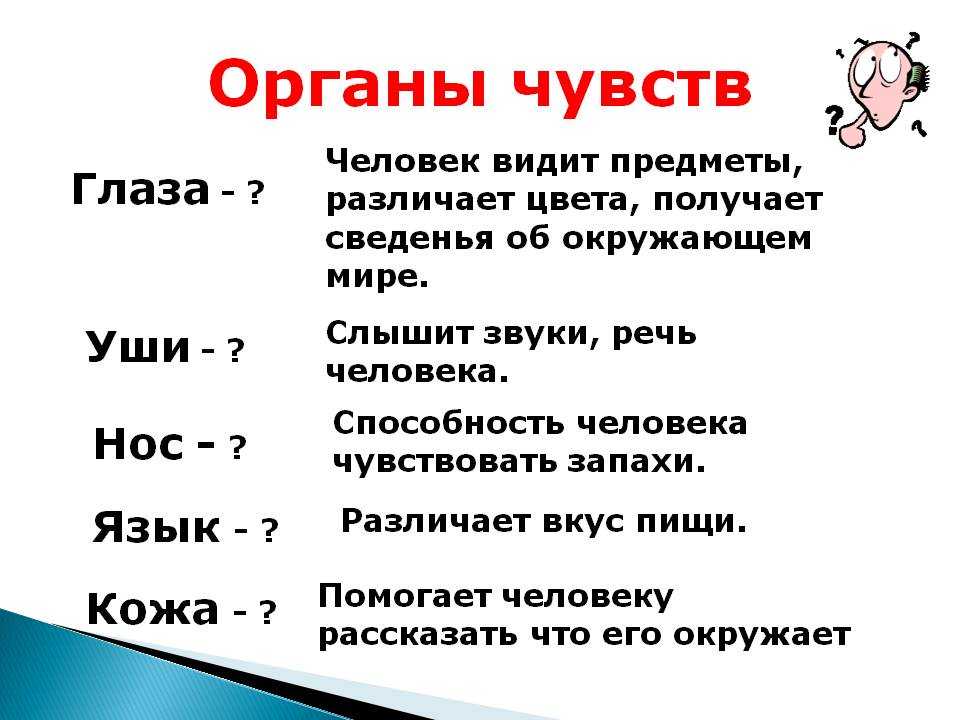 Органы чувств

Глаза - ?

Человек видит предметы, различает цвета, получает сведенья об окружающем мире.

Уши - ?

Слышит звуки, речь человека.

Нос - ?

Способность человека чувствовать запахи.

Язык - ?

Различает вкус пищи.

Кожа - ?

Помогает человеку рассказать что его окружает